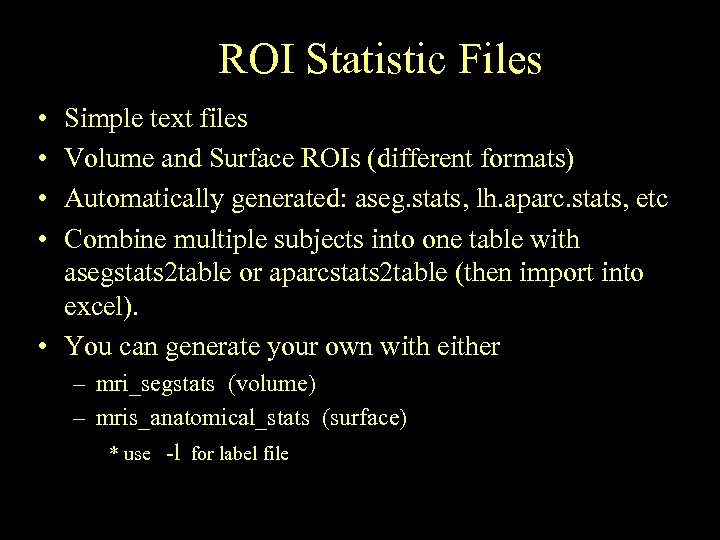 ROI Statistic Files

• Simple text files
• Volume and Surface ROIs (different formats)
• Automatically generated: aseg.stats, lh.aparc.stats, etc
• Combine multiple subjects into one table with asegstats2table or aparcstats2table (then import into excel).
• You can generate your own with either
– mri_segstats (volume)
– mris_anatomical_stats (surface)
* use -l for label file